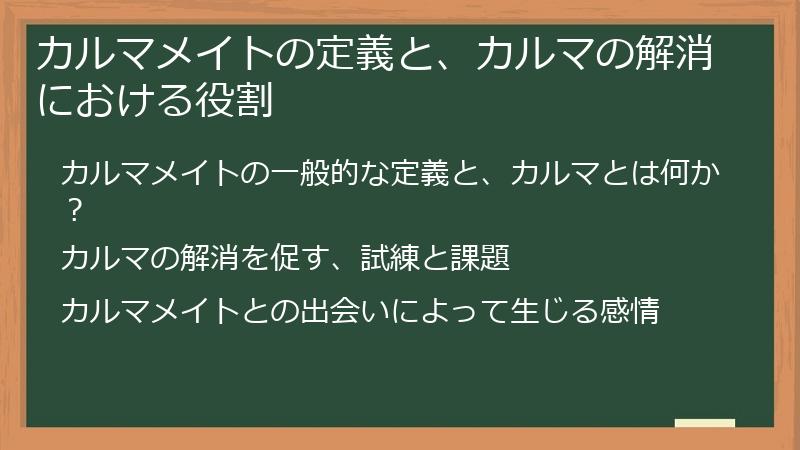 カルマメイトの定義と、カルマの解消における役割

カルマメイトの一般的な定義と、カルマとは何か？

カルマの解消を促す、試練と課題

カルマメイトとの出会いによって生じる感情